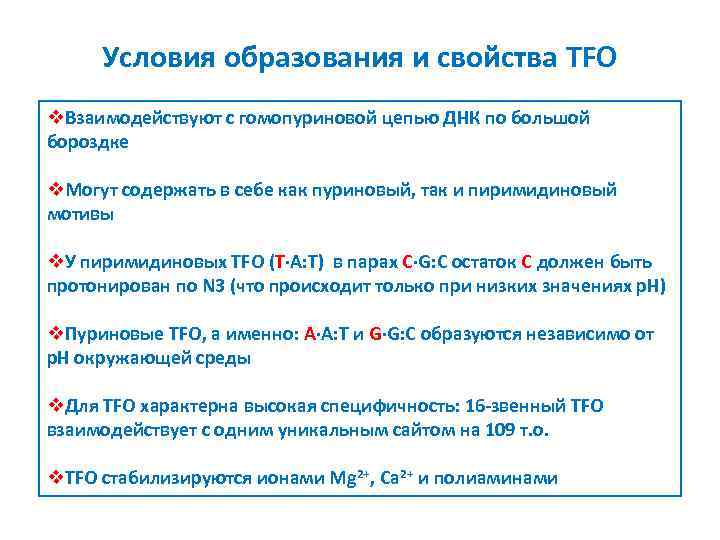 Условия образования и свойства TFO

❖Взаимодействуют с гомопуриновой цепью ДНК по большой бороздке

❖Могут содержать в себе как пуриновый, так и пиримидиновый мотивы

❖У пиримидиновых TFO (T·A:T) в парах C·G:C остаток C должен быть протонирован по N3 (что происходит только при низких значениях pH)

❖Пуриновые TFO, а именно: A·A:T и G·G:C образуются независимо от pH окружающей среды

❖Для TFO характерна высокая специфичность: 16-звенный TFO взаимодействует с одним уникальным сайтом на 109 т.о.

❖TFO стабилизируются ионами $Mg^{2+}$, $Ca^{2+}$ и полиаминами